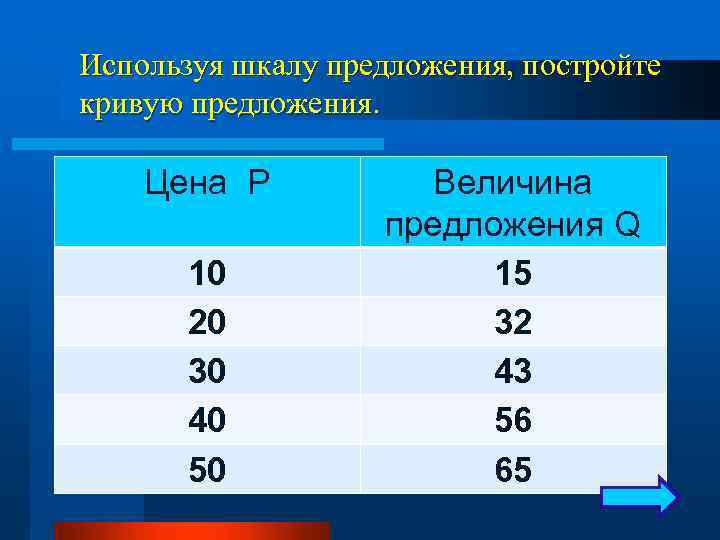 Используя шкалу предложения, постройте кривую предложения.

| Цена P | Величина предложения Q |
|---|---|
| 10 | 15 |
| 20 | 32 |
| 30 | 43 |
| 40 | 56 |
| 50 | 65 |